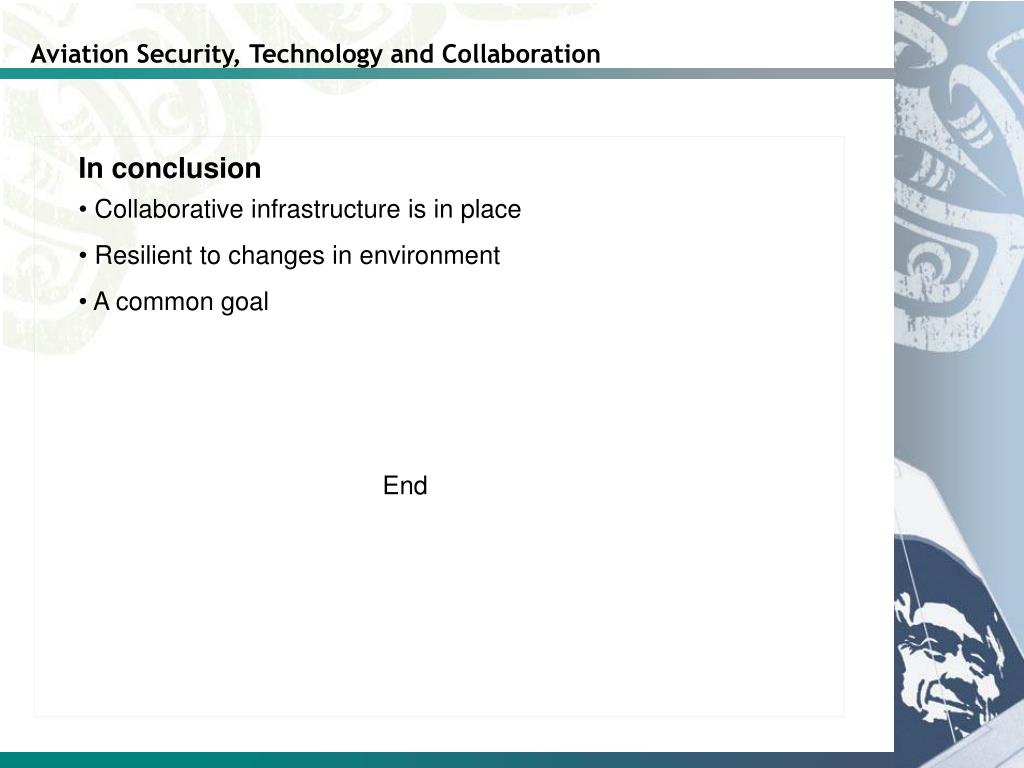 Aviation Security, Technology and Collaboration

In conclusion

• Collaborative infrastructure is in place

• Resilient to changes in environment

• A common goal

End